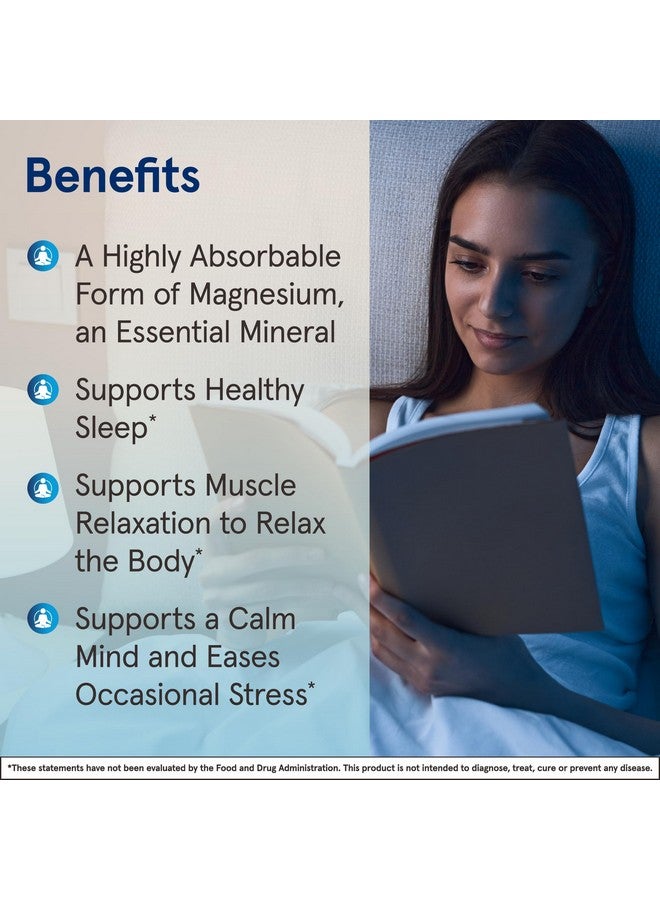 Benefits

A Highly Absorbable Form of Magnesium, an Essential Mineral

Supports Healthy Sleep*

Supports Muscle Relaxation to Relax the Body*

Supports a Calm Mind and Eases Occasional Stress*

*These statements have not been evaluated by the Food and Drug Administration. This product is not intended to diagnose, treat, cure or prevent any disease.